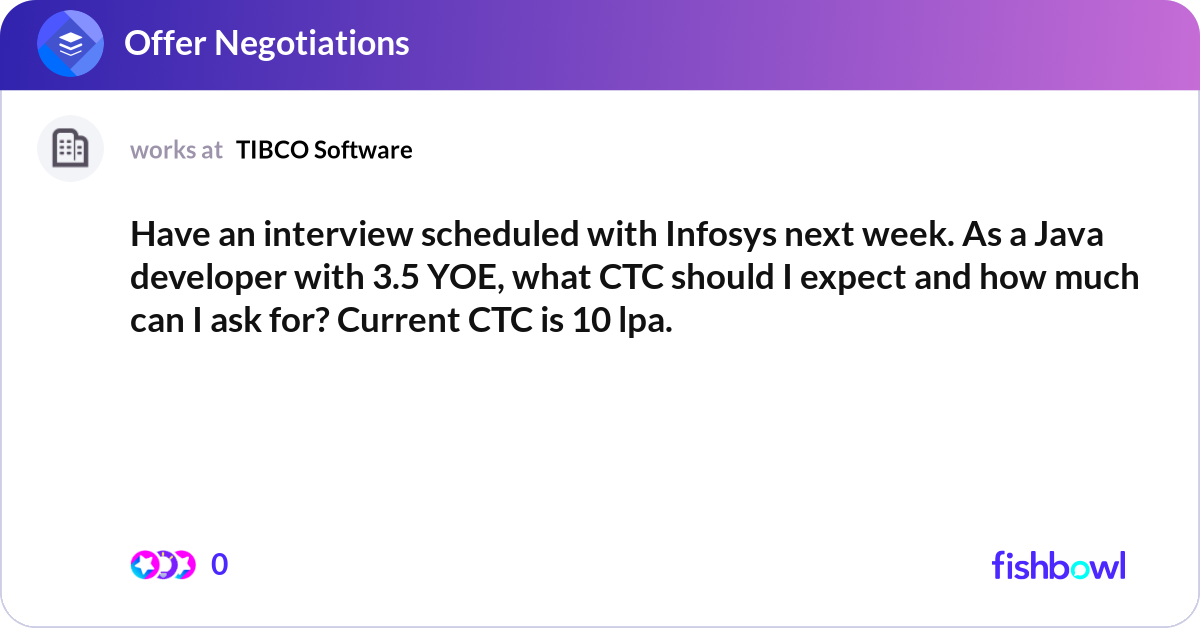 Offer Negotiations

works at TIBCO Software

Have an interview scheduled with Infosys next week. As a Java developer with 3.5 YOE, what CTC should I expect and how much can I ask for? Current CTC is 10 lpa.

0

fishbowl